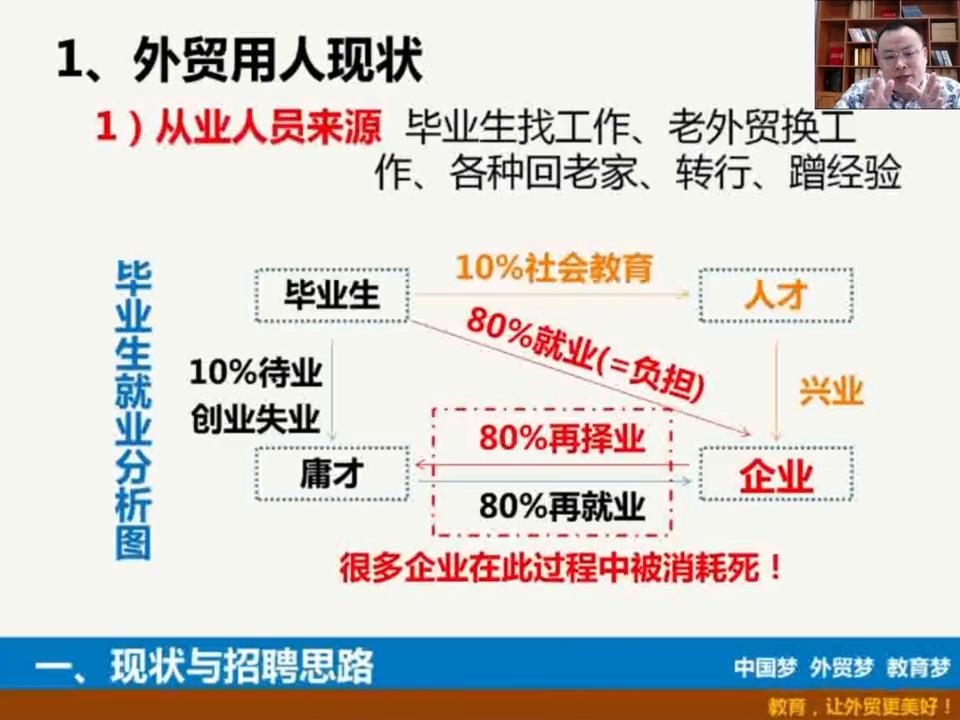 1、外贸用人现状

1）从业人员来源 毕业生找工作、老外贸换工作、各种回老家、转行、蹭经验

毕业生就业分析图

毕业生

10%社会教育

人才

80%就业(=负担)

10%待业
创业失业

兴业

80%再择业

庸才

企业

80%再就业

很多企业在此过程中被消耗死！

一、现状与招聘思路

中国梦 外贸梦 教育梦

教育，让外贸更美好！